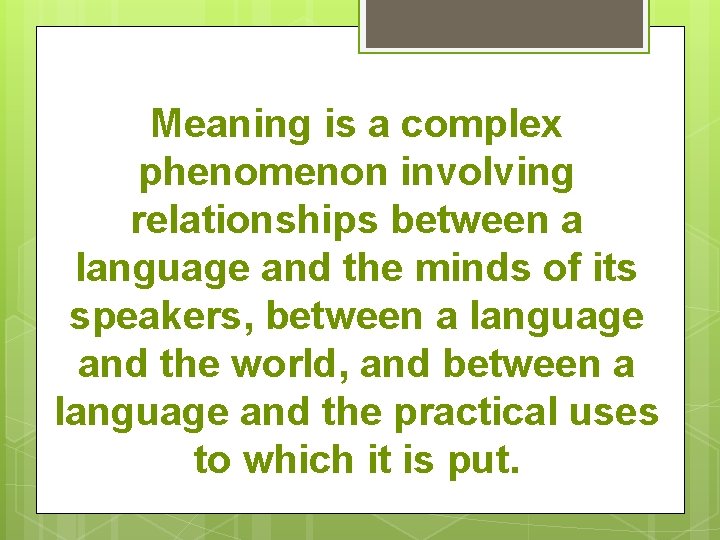 Meaning is a complex phenomenon involving relationships between a language and the minds of its speakers, between a language and the world, and between a language and the practical uses to which it is put.